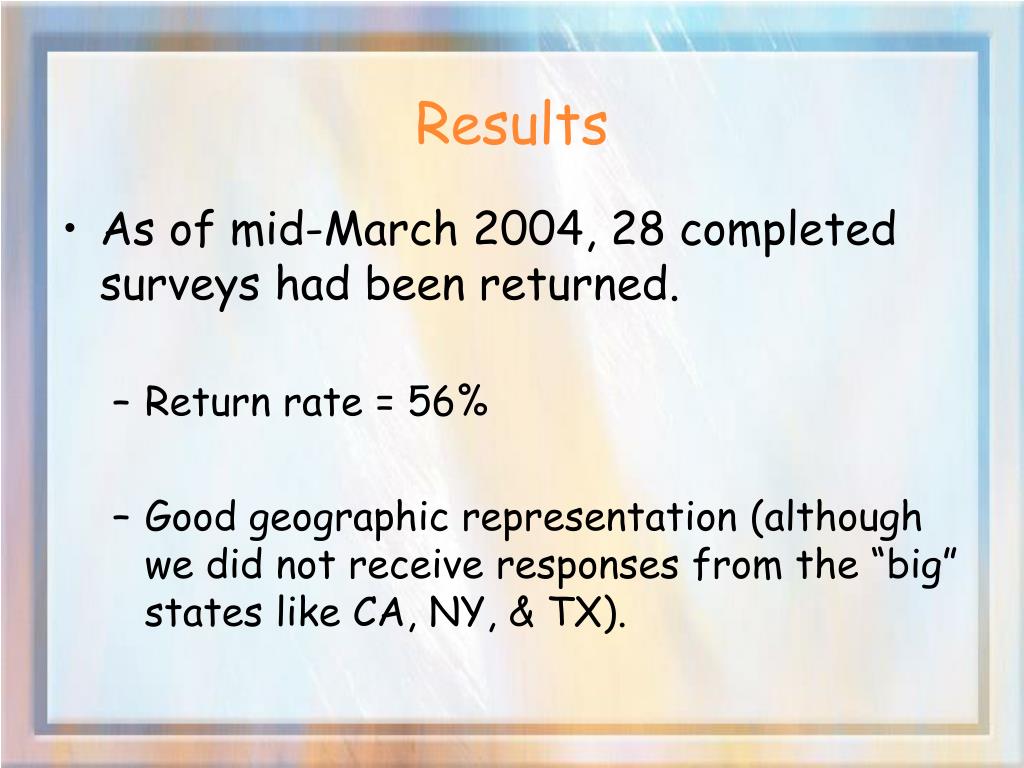 Results

• As of mid-March 2004, 28 completed surveys had been returned.

– Return rate = 56%

– Good geographic representation (although we did not receive responses from the “big” states like CA, NY, & TX).